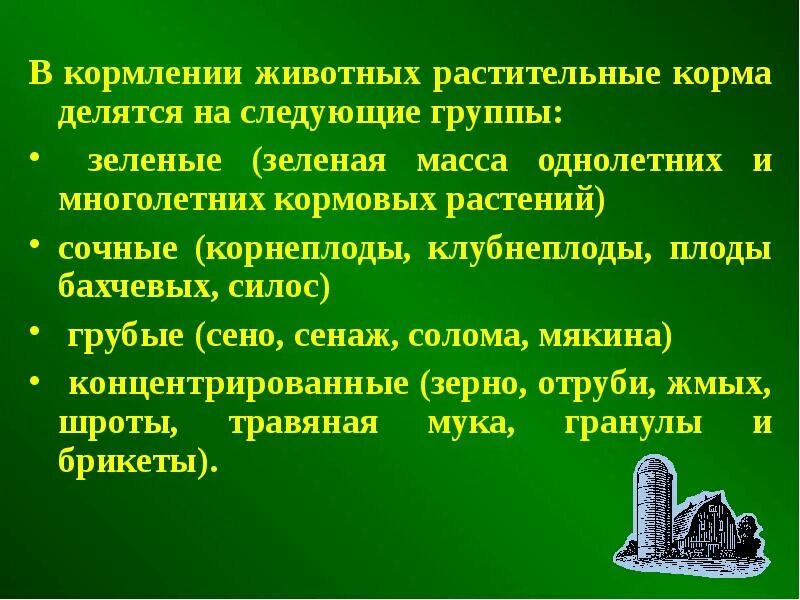 В кормлении животных растительные корма делятся на следующие группы:

• зеленые (зеленая масса однолетних и многолетних кормовых растений)

• сочные (корнеплоды, клубнеплоды, плоды бахчевых, силос)

• грубые (сено, сенаж, солома, мякина)

• концентрированные (зерно, отруби, жмых, шроты, травяная мука, гранулы и брикеты).